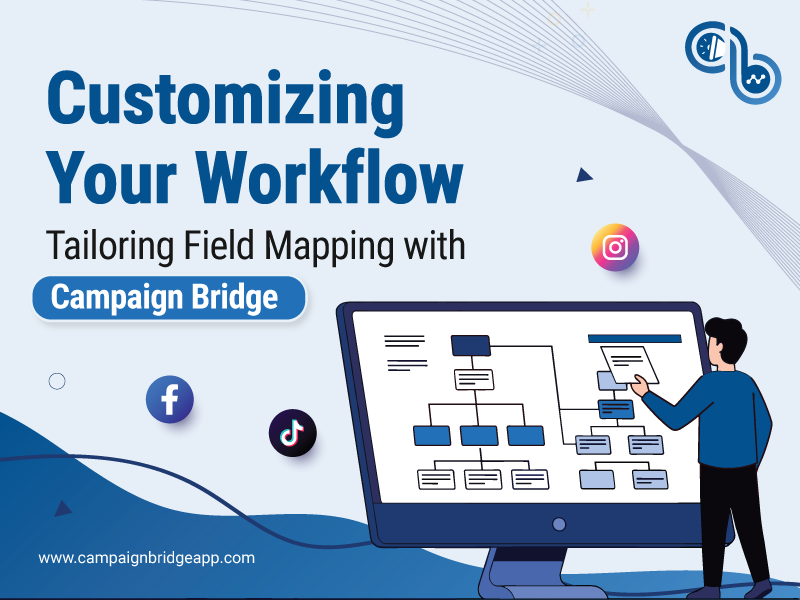 Customizing Your Workflow
Tailoring Field Mapping with
Campaign Bridge

www.campaignbridgeapp.com